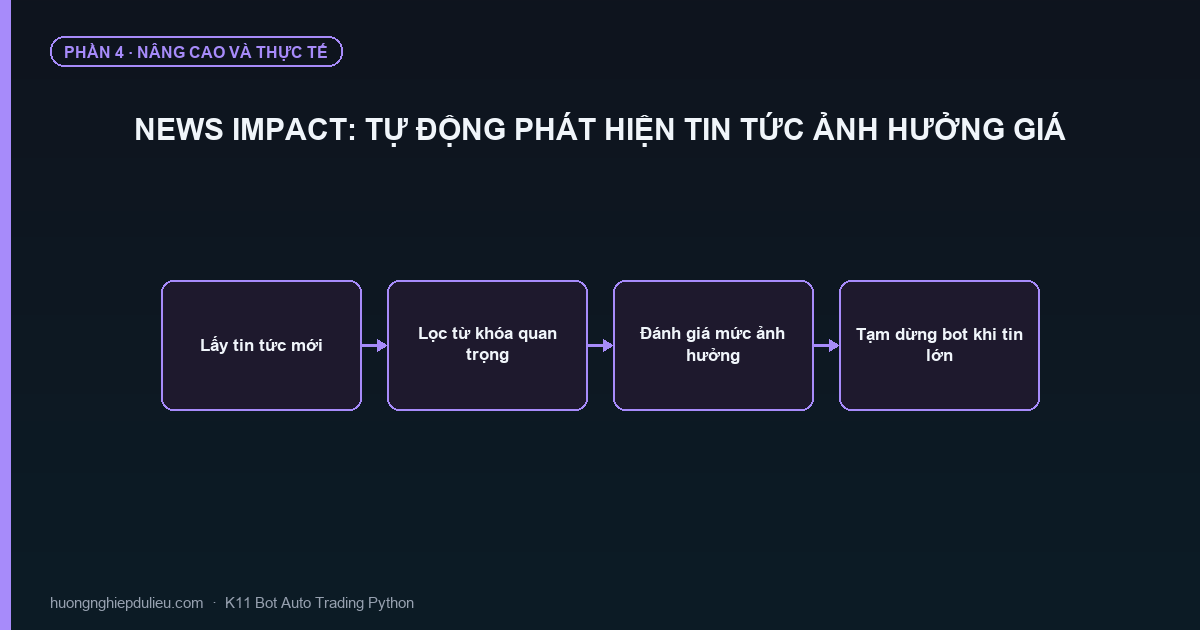 PHẦN 4 · NÂNG CAO VÀ THỰC TẾ

NEWS IMPACT: TỰ ĐỘNG PHÁT HIỆN TIN TỨC ẢNH HƯỞNG GIÁ

Lấy tin tức mới

Lọc từ khóa quan trọng

Đánh giá mức ảnh hưởng

Tạm dừng bot khi tin lớn

huongnghiepdulieu.com · K11 Bot Auto Trading Python